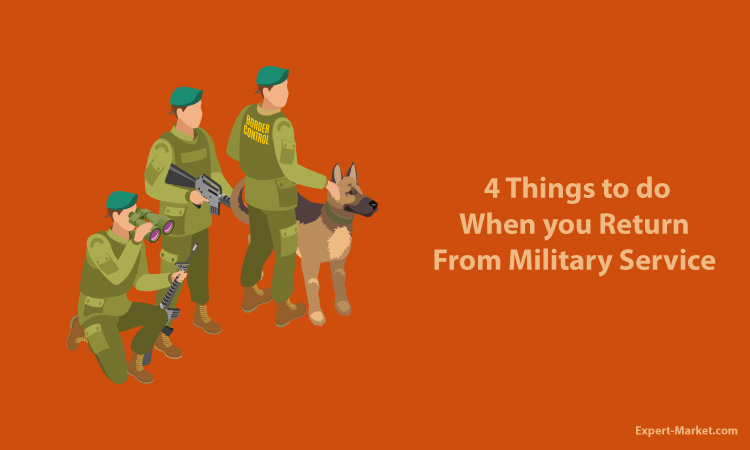 BORDER CONTROL

4 Things to do When you Return From Military Service

Expert-Market.com